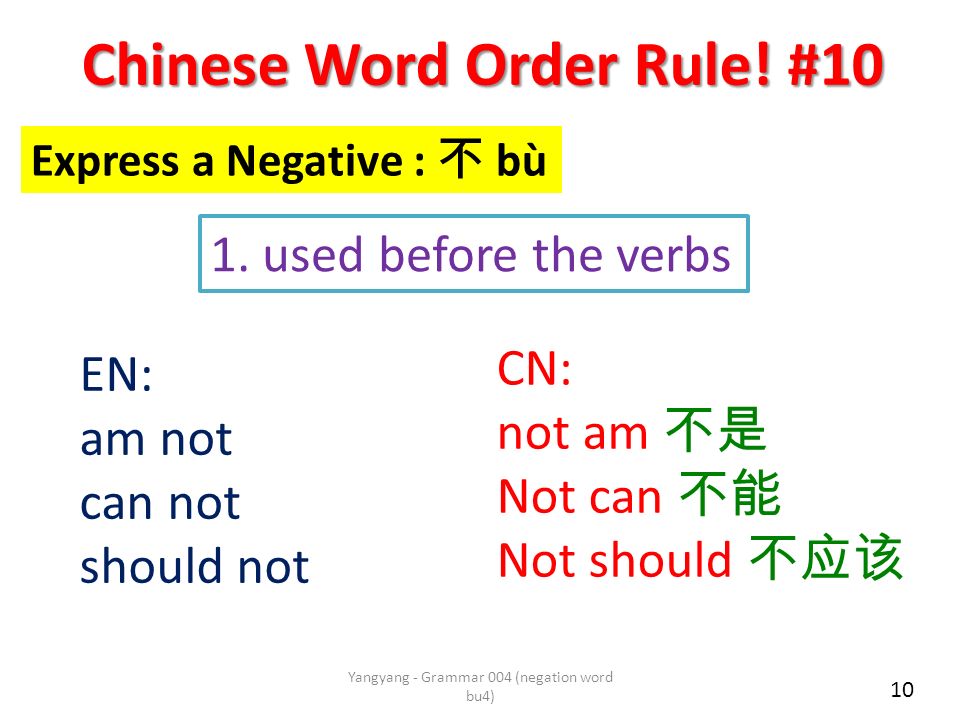 Chinese Word Order Rule! #10

Express a Negative : 不 bù

1. used before the verbs

EN:
am not
can not
should not

CN:
not am 不是
Not can 不能
Not should 不应该

Yangyang - Grammar 004 (negation word bu4)

10